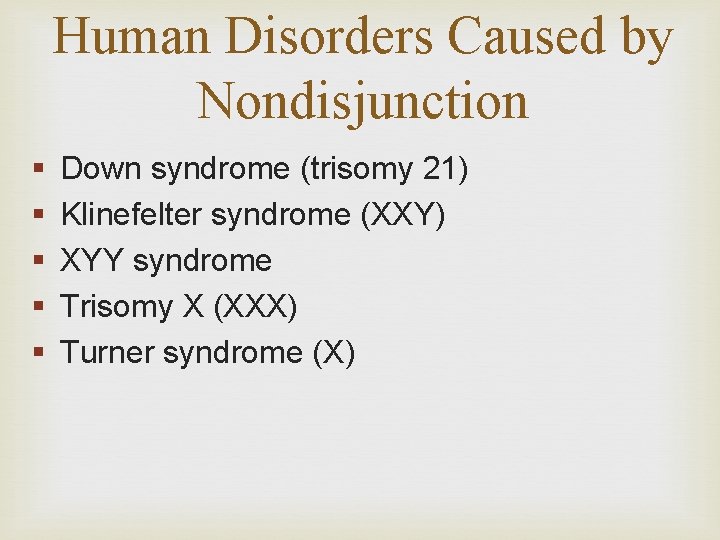 Human Disorders Caused by Nondisjunction

• Down syndrome (trisomy 21)
• Klinefelter syndrome (XXY)
• XYY syndrome
• Trisomy X (XXX)
• Turner syndrome (X)